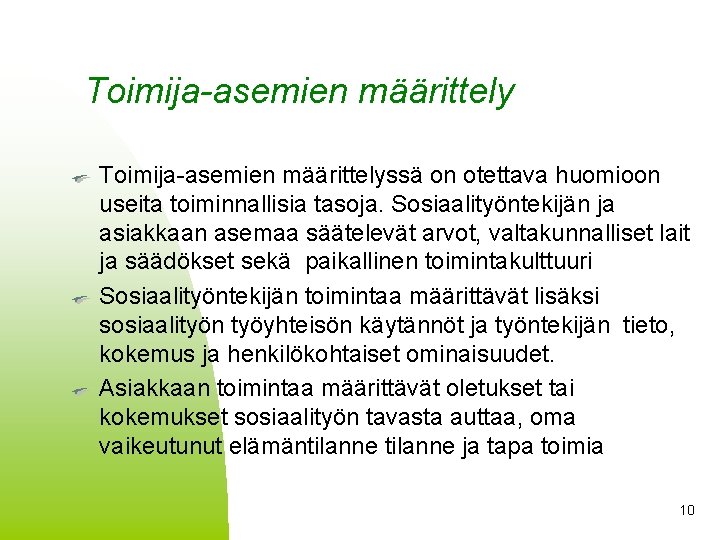 Toimija-asemien määrittely

Toimija-asemien määrittelyssä on otettava huomioon useita toiminnallisia tasoja. Sosiaalityöntekijän ja asiakkaan asemaa säätelevät arvot, valtakunnalliset lait ja säädökset sekä paikallinen toimintakulttuuri

Sosiaalityöntekijän toimintaa määrittävät lisäksi sosiaalityön työyhteisön käytännöt ja työntekijän tieto, kokemus ja henkilökohtaiset ominaisuudet.

Asiakkaan toimintaa määrittävät oletukset tai kokemukset sosiaalityön tavasta auttaa, oma vaikeutunut elämäntilanne tilanne ja tapa toimia

10